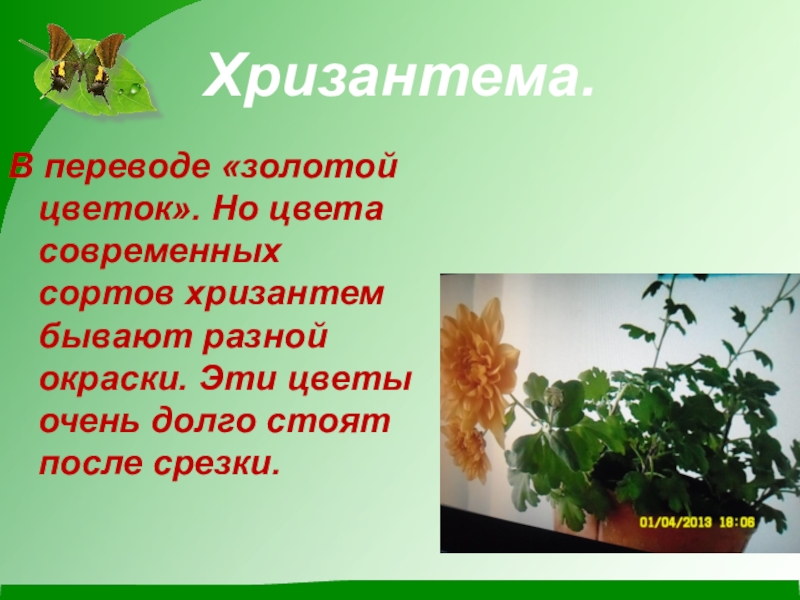 Хризантема.

В переводе «золотой цветок». Но цвета современных сортов хризантем бывают разной окраски. Эти цветы очень долго стоят после срезки.

01/04/2013 18:06